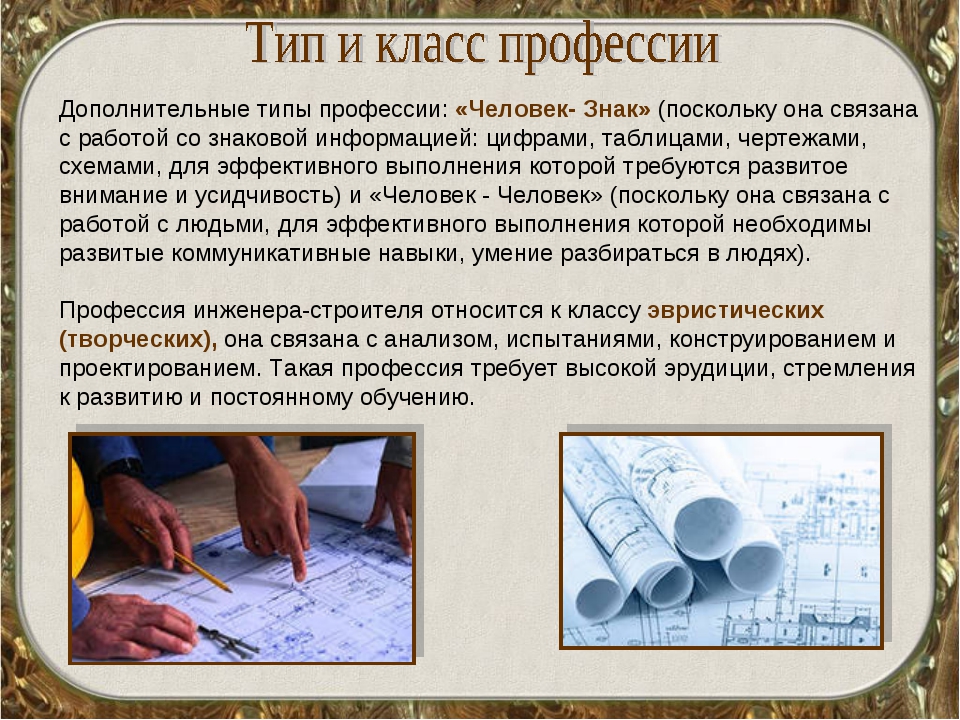 Тип и класс профессии

Дополнительные типы профессии: «Человек- Знак» (поскольку она связана с работой со знаковой информацией: цифрами, таблицами, чертежами, схемами, для эффективного выполнения которой требуются развитое внимание и усидчивость) и «Человек - Человек» (поскольку она связана с работой с людьми, для эффективного выполнения которой необходимы развитые коммуникативные навыки, умение разбираться в людях).

Профессия инженера-строителя относится к классу эвристических (творческих), она связана с анализом, испытаниями, конструированием и проектированием. Такая профессия требует высокой эрудиции, стремления к развитию и постоянному обучению.